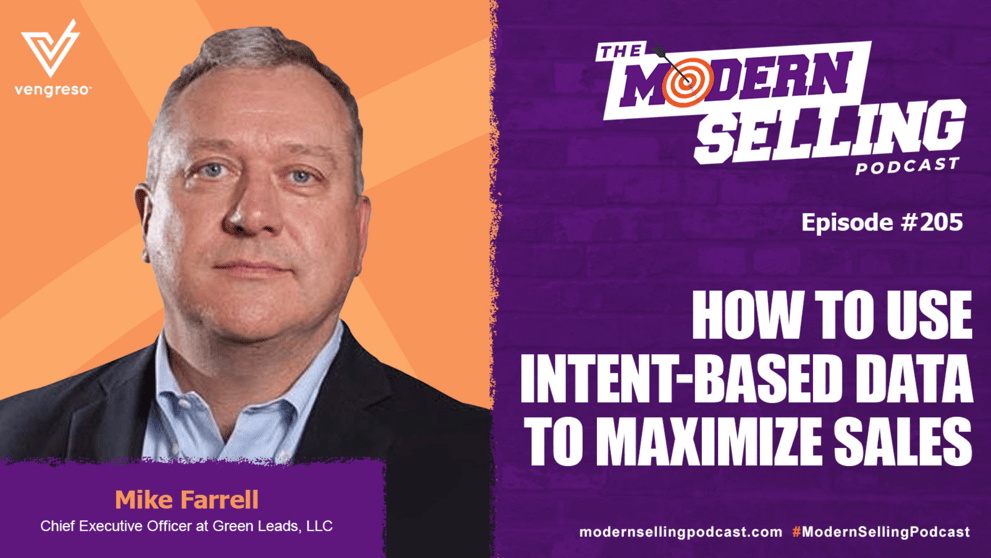 vengreso

THE MODERN SELLING PODCAST

Episode #205

HOW TO USE INTENT-BASED DATA TO MAXIMIZE SALES

Mike Farrell
Chief Executive Officer at Green Leads, LLC

modernsellingpodcast.com #ModernSellingPodcast